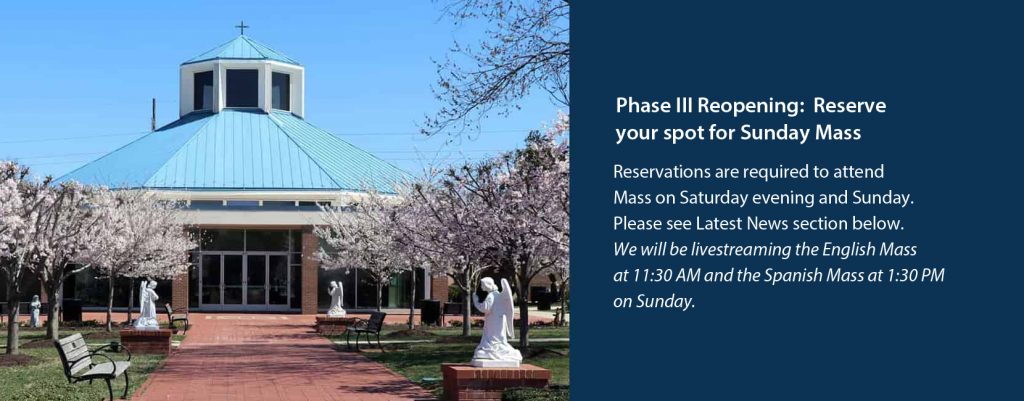 Phase III Reopening: Reserve your spot for Sunday Mass

Reservations are required to attend Mass on Saturday evening and Sunday. Please see Latest News section below.
We will be livestreaming the English Mass at 11:30 AM and the Spanish Mass at 1:30 PM on Sunday.